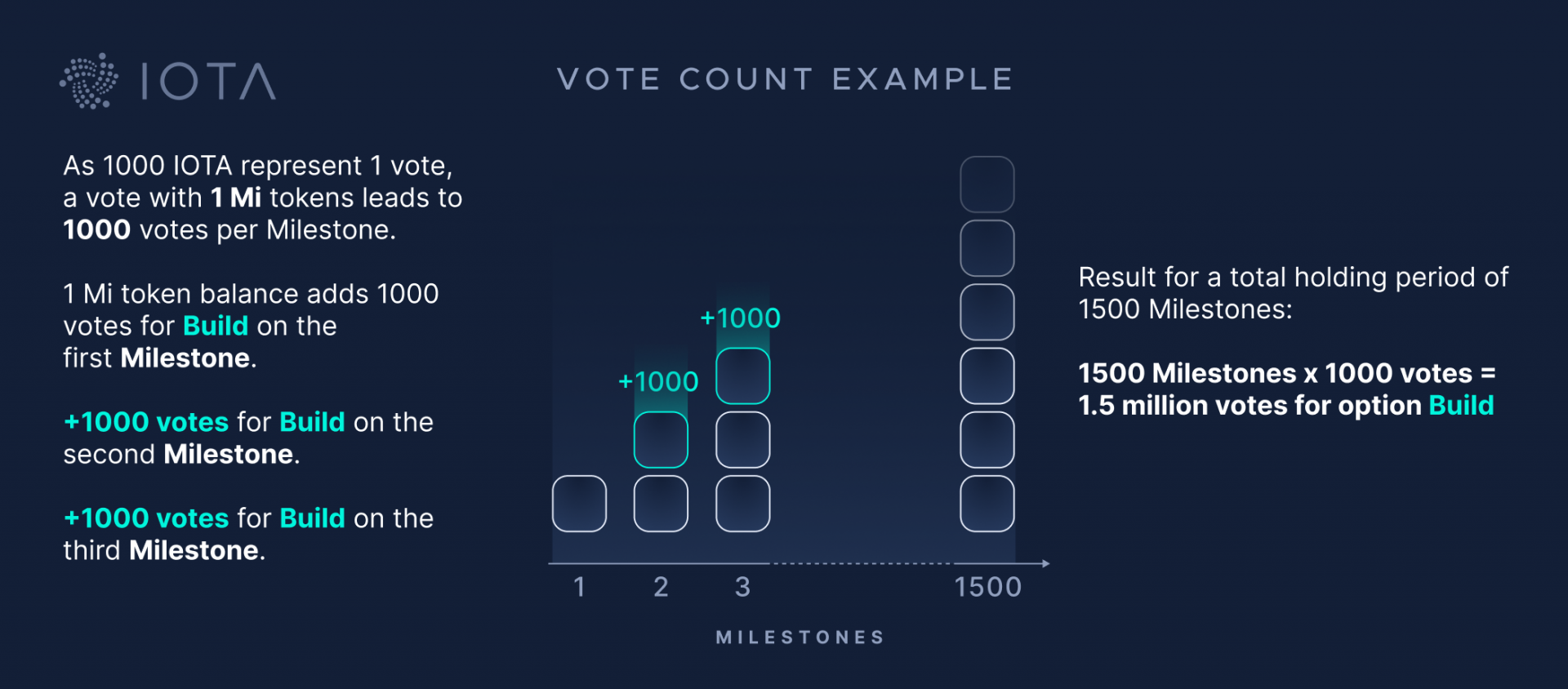 IOTA

VOTE COUNT EXAMPLE

As 1000 IOTA represent 1 vote, a vote with 1 Mi tokens leads to 1000 votes per Milestone.

1 Mi token balance adds 1000 votes for Build on the first Milestone.

+1000 votes for Build on the second Milestone.

+1000 votes for Build on the third Milestone.

+1000

+1000

1 2 3 1500

MILESTONES

Result for a total holding period of 1500 Milestones:

1500 Milestones x 1000 votes = 1.5 million votes for option Build